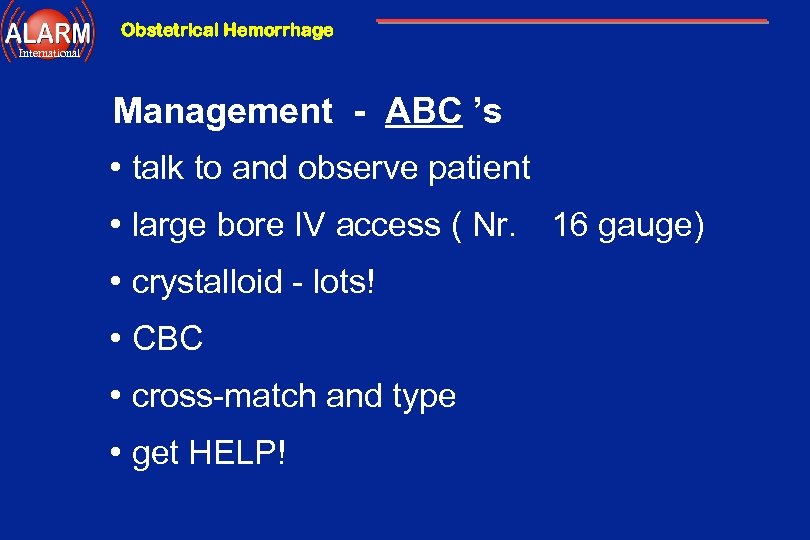 ALARM International

Obstetrical Hemorrhage

Management - ABC 's

• talk to and observe patient

• large bore IV access ( Nr. 16 gauge)

• crystalloid - lots!

• CBC

• cross-match and type

• get HELP!